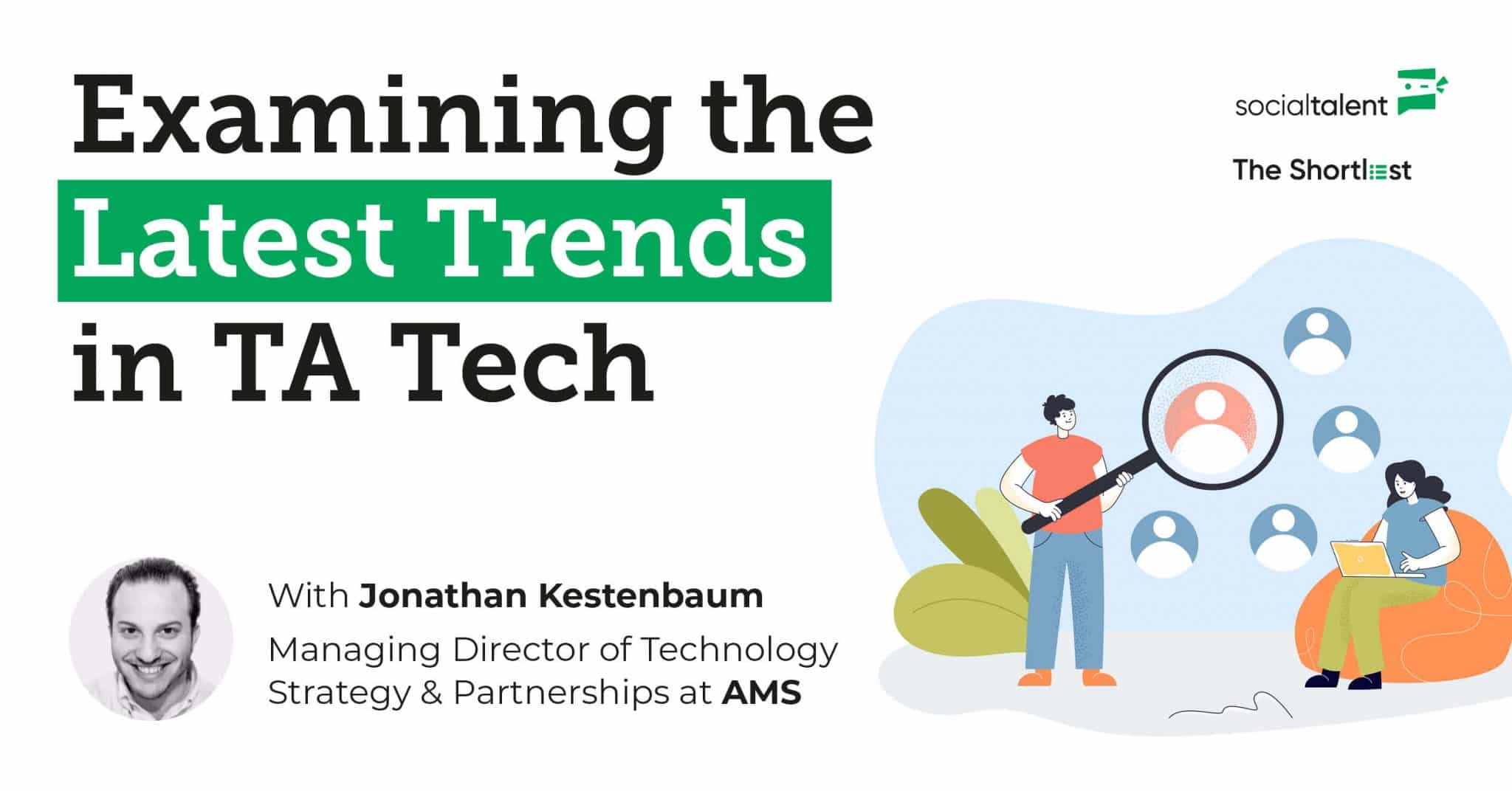 Examining the Latest Trends in TA Tech

socialtalent

The Shortlist

With Jonathan Kestenbaum

Managing Director of Technology Strategy & Partnerships at AMS